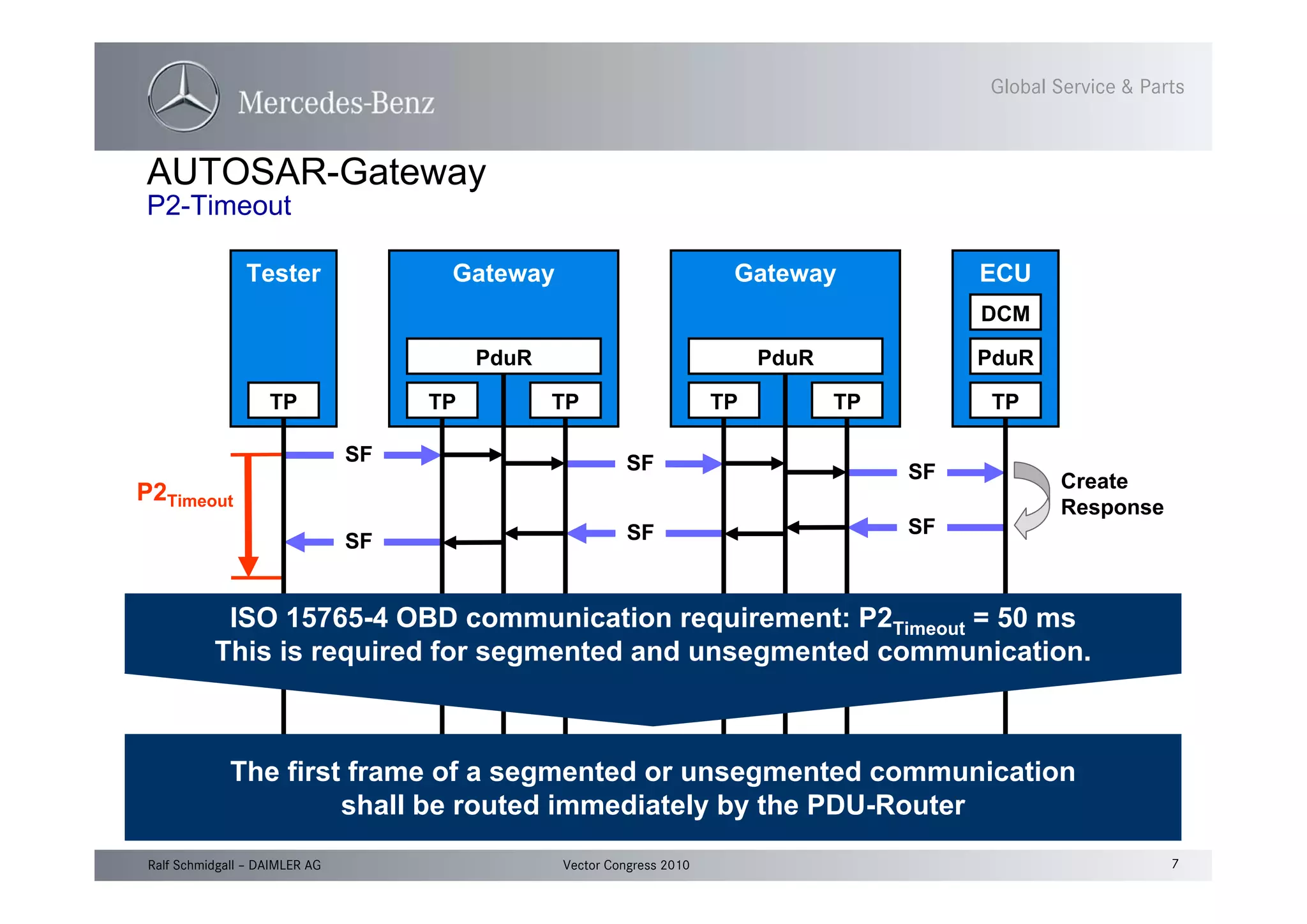 Mercedes-Benz

Global Service & Parts

AUTOSAR-Gateway
P2-Timeout

Tester

TP

Gateway

PduR

TP

TP

Gateway

PduR

TP

TP

ECU

DCM

PduR

TP

$P2_{Timeout}$

SF

SF

SF

SF

SF

SF

Create Response

ISO 15765-4 OBD communication requirement: $P2_{Timeout}$ = 50 ms
This is required for segmented and unsegmented communication.

The first frame of a segmented or unsegmented communication shall be routed immediately by the PDU-Router

Ralf Schmidgall – DAIMLER AG

Vector Congress 2010

7